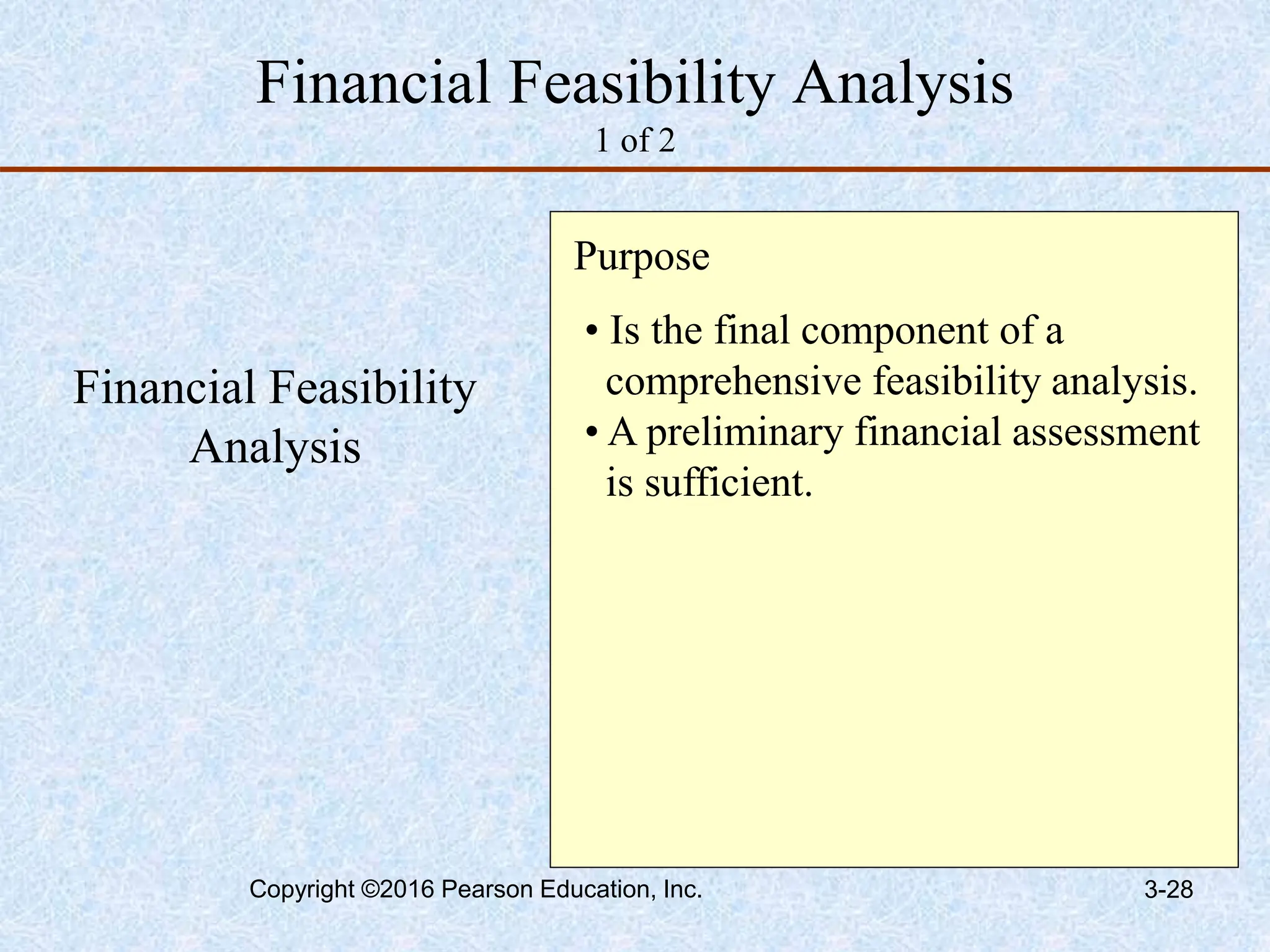 Financial Feasibility Analysis
1 of 2

Financial Feasibility Analysis

Purpose

• Is the final component of a comprehensive feasibility analysis.
• A preliminary financial assessment is sufficient.

Copyright ©2016 Pearson Education, Inc.

3-28